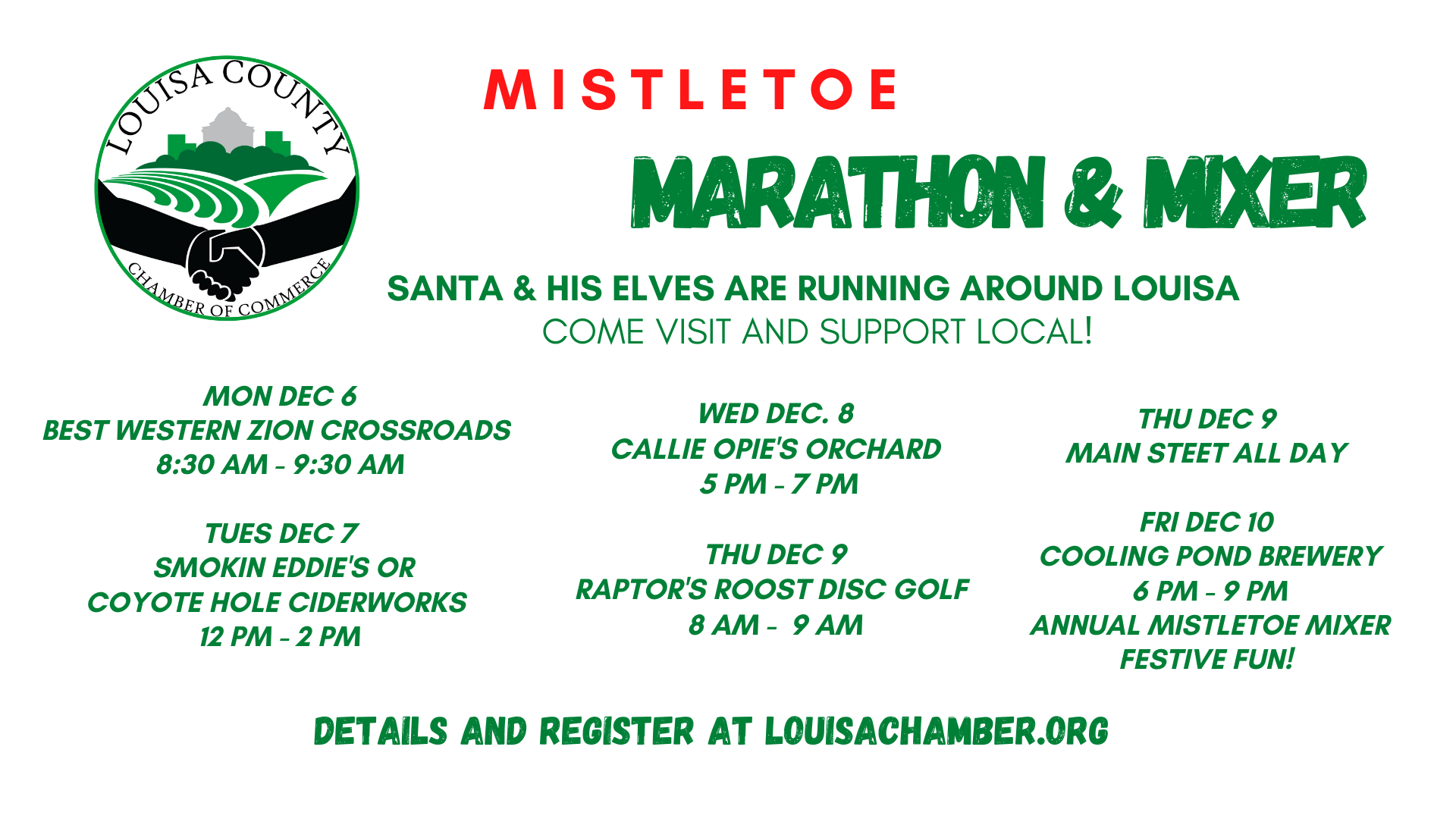 LOUISA COUNTY
CHAMBER OF COMMERCE

MISTLETOE

MARATHON & MIXER

SANTA & HIS ELVES ARE RUNNING AROUND LOUISA
COME VISIT AND SUPPORT LOCAL!

MON DEC 6
BEST WESTERN ZION CROSSROADS
8:30 AM - 9:30 AM

TUES DEC 7
SMOKIN EDDIE'S OR
COYOTE HOLE CIDERWORKS
12 PM - 2 PM

WED DEC. 8
CALLIE OPIE'S ORCHARD
5 PM - 7 PM

THU DEC 9
RAPTOR'S ROOST DISC GOLF
8 AM - 9 AM

THU DEC 9
MAIN STEET ALL DAY

FRI DEC 10
COOLING POND BREWERY
6 PM - 9 PM
ANNUAL MISTLETOE MIXER
FESTIVE FUN!

DETAILS AND REGISTER AT LOUISACHAMBER.ORG